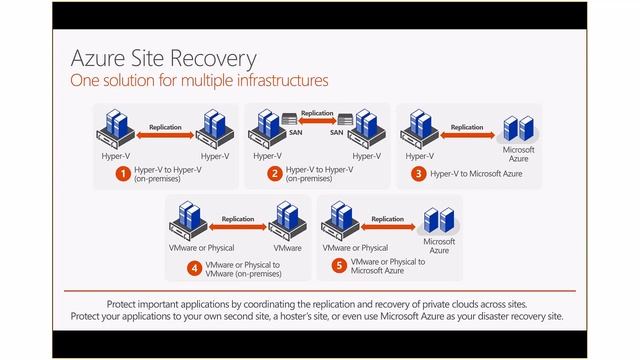 Azure Site Recovery
One solution for multiple infrastructures

Replication
Hyper-V
Hyper-V
1 Hyper-V to Hyper-V (on-premises)

Replication
SAN
SAN
Hyper-V
Hyper-V
2 Hyper-V to Hyper-V (on-premises)

Replication
Hyper-V
Microsoft Azure
3 Hyper-V to Microsoft Azure

Replication
VMware or Physical
VMware
4 VMware or Physical to VMware (on-premises)

Replication
VMware or Physical
Microsoft Azure
5 VMware or Physical to Microsoft Azure

Protect important applications by coordinating the replication and recovery of private clouds across sites.
Protect your applications to your own second site, a hoster's site, or even use Microsoft Azure as your disaster recovery site.